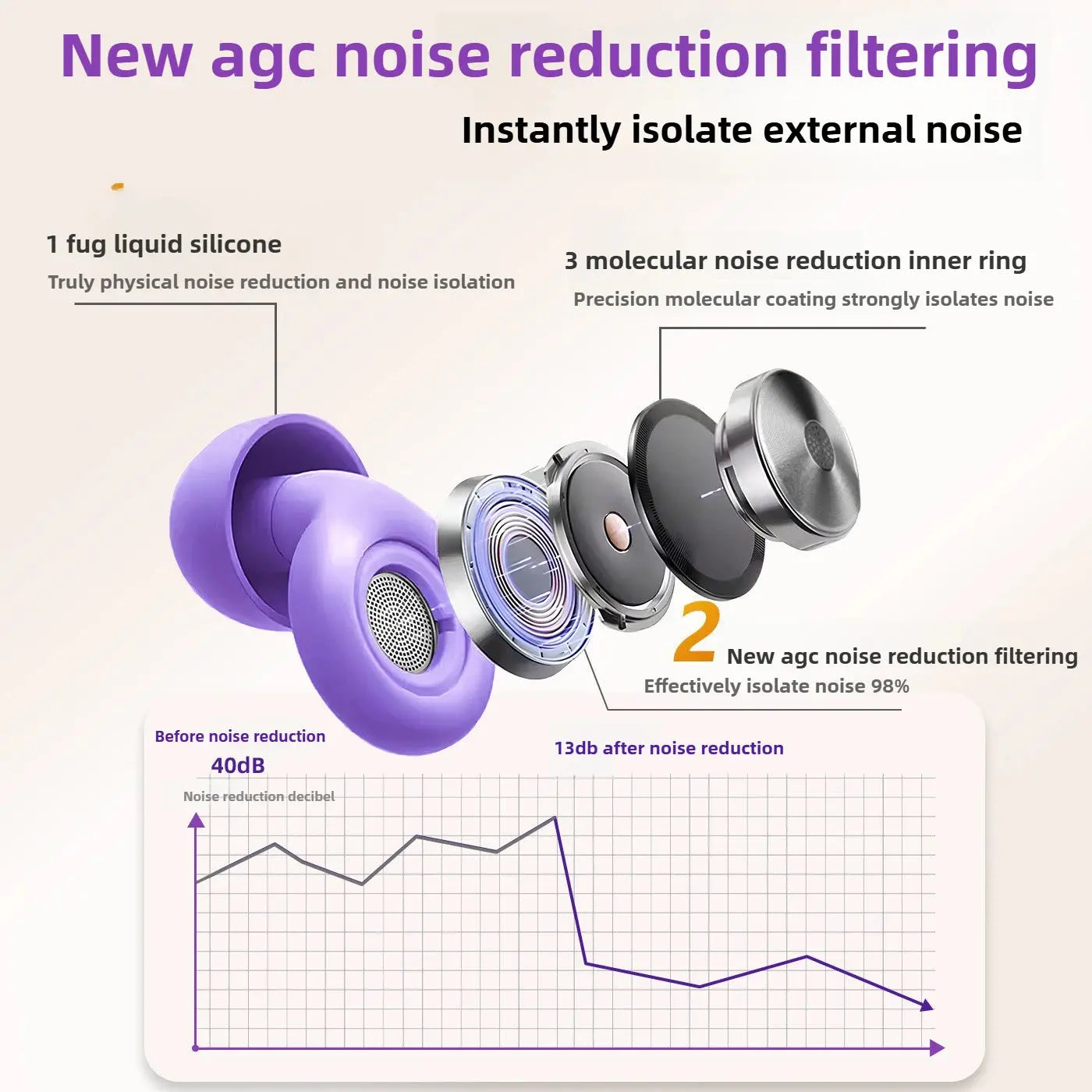 New agc noise reduction filtering

Instantly isolate external noise

1 fug liquid silicone

Truly physical noise reduction and noise isolation

3 molecular noise reduction inner ring

Precision molecular coating strongly isolates noise

2 New agc noise reduction filtering

Effectively isolate noise 98%

Before noise reduction

40dB

Noise reduction decibel

13db after noise reduction